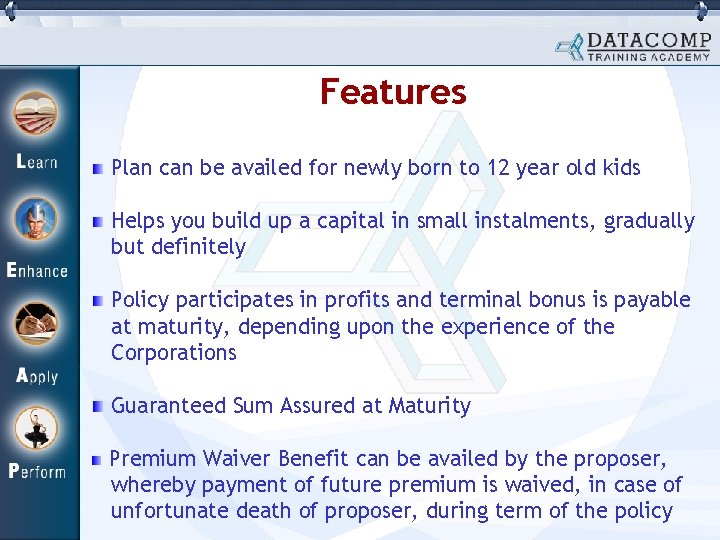 DATACOMP
TRAINING ACADEMY

Learn

Enhance

Apply

Perform

Features

Plan can be availed for newly born to 12 year old kids

Helps you build up a capital in small instalments, gradually but definitely

Policy participates in profits and terminal bonus is payable at maturity, depending upon the experience of the Corporations

Guaranteed Sum Assured at Maturity

Premium Waiver Benefit can be availed by the proposer, whereby payment of future premium is waived, in case of unfortunate death of proposer, during term of the policy